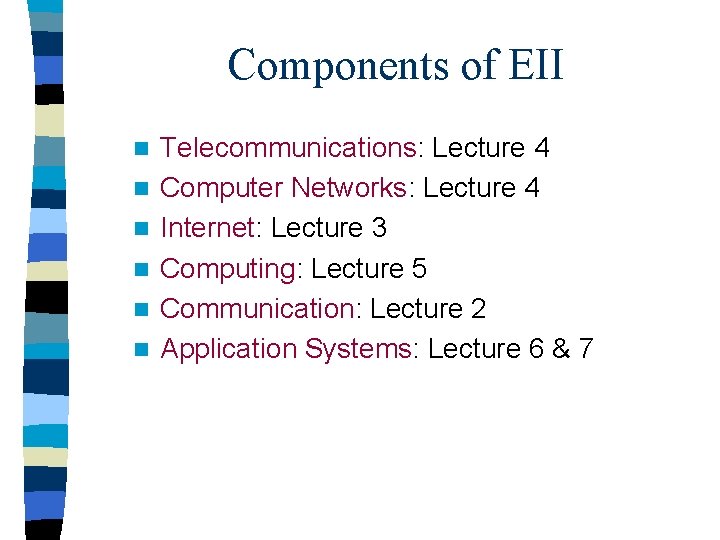 Components of EII

- Telecommunications: Lecture 4
- Computer Networks: Lecture 4
- Internet: Lecture 3
- Computing: Lecture 5
- Communication: Lecture 2
- Application Systems: Lecture 6 & 7